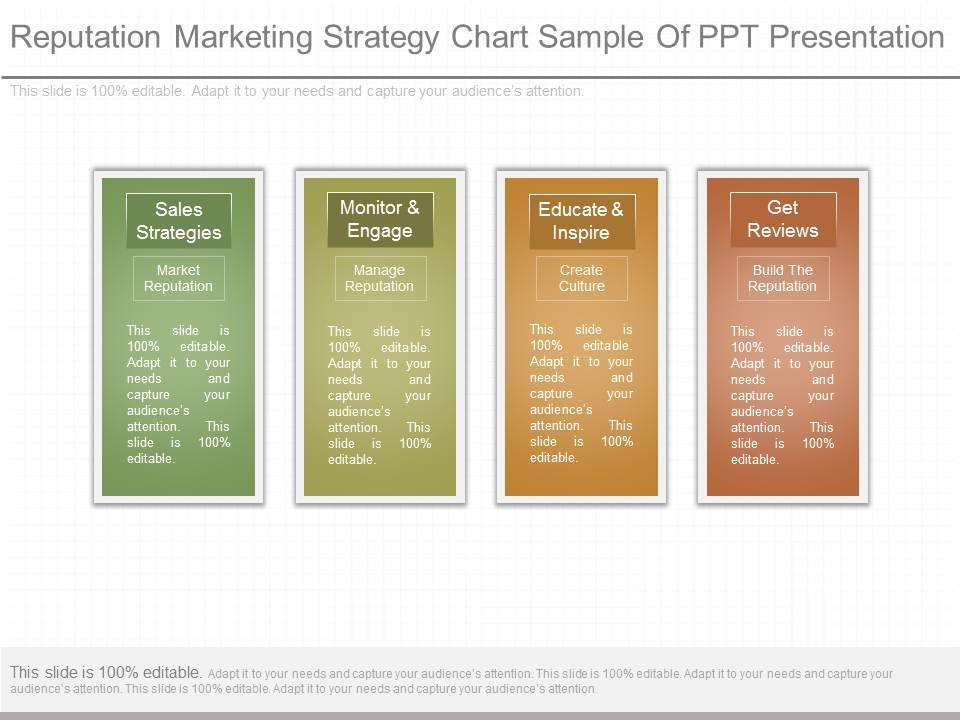 Reputation Marketing Strategy Chart Sample Of PPT Presentation

This slide is 100% editable. Adapt it to your needs and capture your audience's attention.

Sales Strategies

Market Reputation

This slide is 100% editable. Adapt it to your needs and capture your audience's attention. This slide is 100% editable.

Monitor & Engage

Manage Reputation

This slide is 100% editable. Adapt it to your needs and capture your audience's attention. This slide is 100% editable.

Educate & Inspire

Create Culture

This slide is 100% editable. Adapt it to your needs and capture your audience's attention. This slide is 100% editable.

Get Reviews

Build The Reputation

This slide is 100% editable. Adapt it to your needs and capture your audience's attention. This slide is 100% editable.

This slide is 100% editable. Adapt it to your needs and capture your audience's attention. This slide is 100% editable. Adapt it to your needs and capture your audience's attention. This slide is 100% editable. Adapt it to your needs and capture your audience's attention.